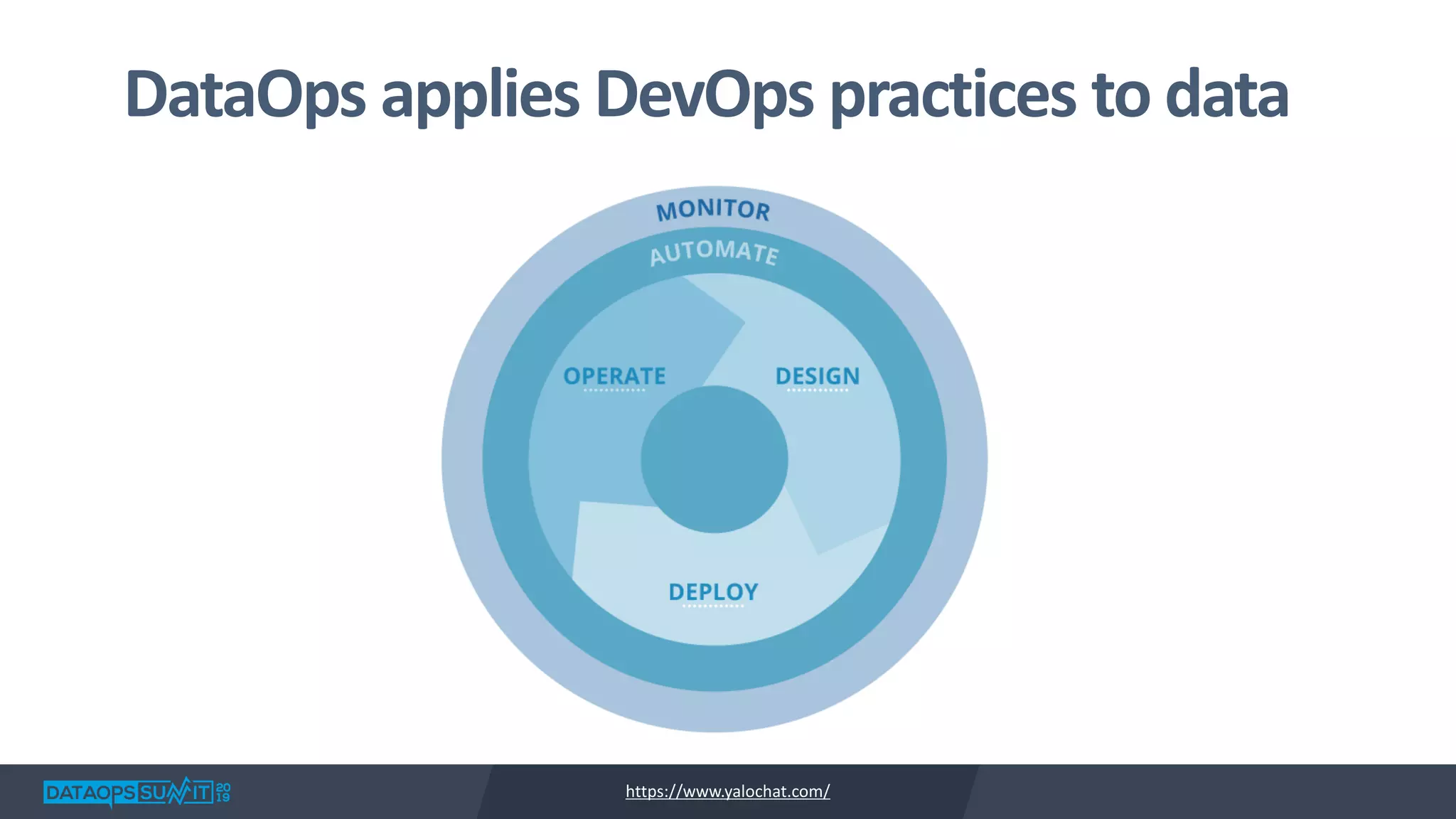 DataOps applies DevOps practices to data

MONITOR
AUTOMATE
OPERATE
DESIGN
DEPLOY

DATAOPS SUMMIT 2019
https://www.yalochat.com/